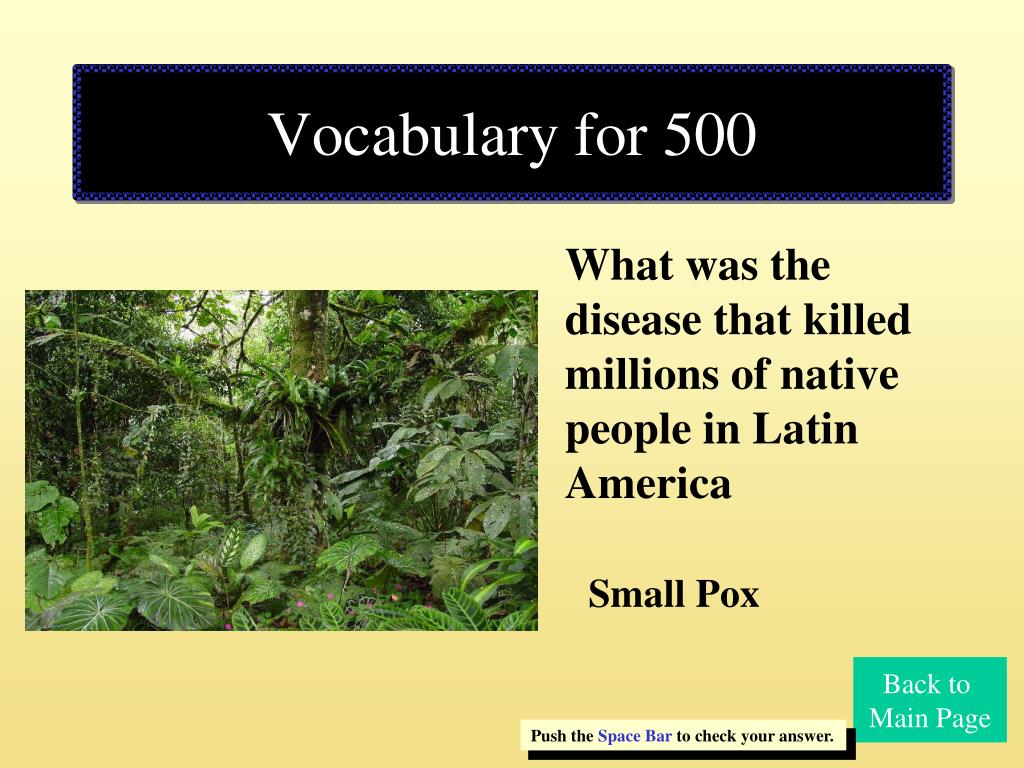 Vocabulary for 500

What was the disease that killed millions of native people in Latin America

Small Pox

Back to Main Page

Push the Space Bar to check your answer.